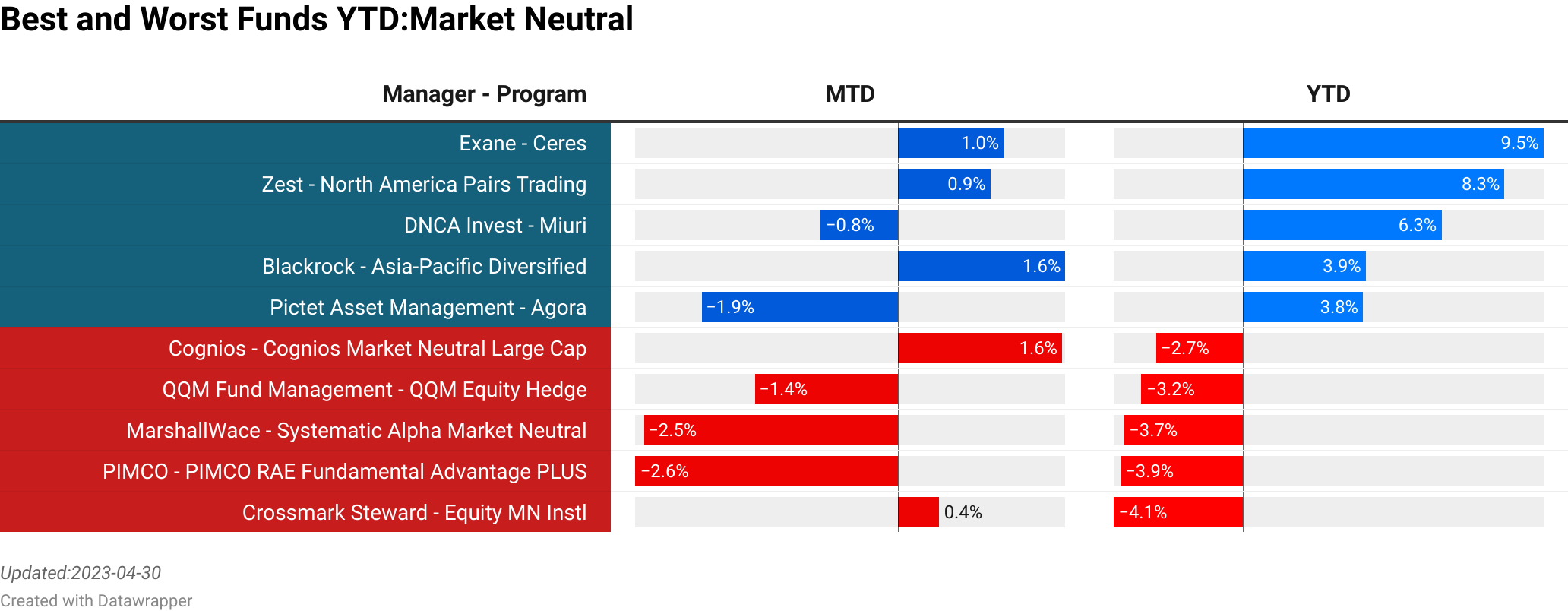 Best and Worst Funds YTD:Market Neutral

| Manager - Program | MTD | YTD |
|---|---|---|
| Exane - Ceres | 1.0% | 9.5% |
| Zest - North America Pairs Trading | 0.9% | 8.3% |
| DNCA Invest - Miuri | −0.8% | 6.3% |
| Blackrock - Asia-Pacific Diversified | 1.6% | 3.9% |
| Pictet Asset Management - Agora | −1.9% | 3.8% |
| Cognios - Cognios Market Neutral Large Cap | 1.6% | −2.7% |
| QQM Fund Management - QQM Equity Hedge | −1.4% | −3.2% |
| MarshallWace - Systematic Alpha Market Neutral | −2.5% | −3.7% |
| PIMCO - PIMCO RAE Fundamental Advantage PLUS | −2.6% | −3.9% |
| Crossmark Steward - Equity MN Instl | 0.4% | −4.1% |

Updated:2023-04-30
Created with Datawrapper